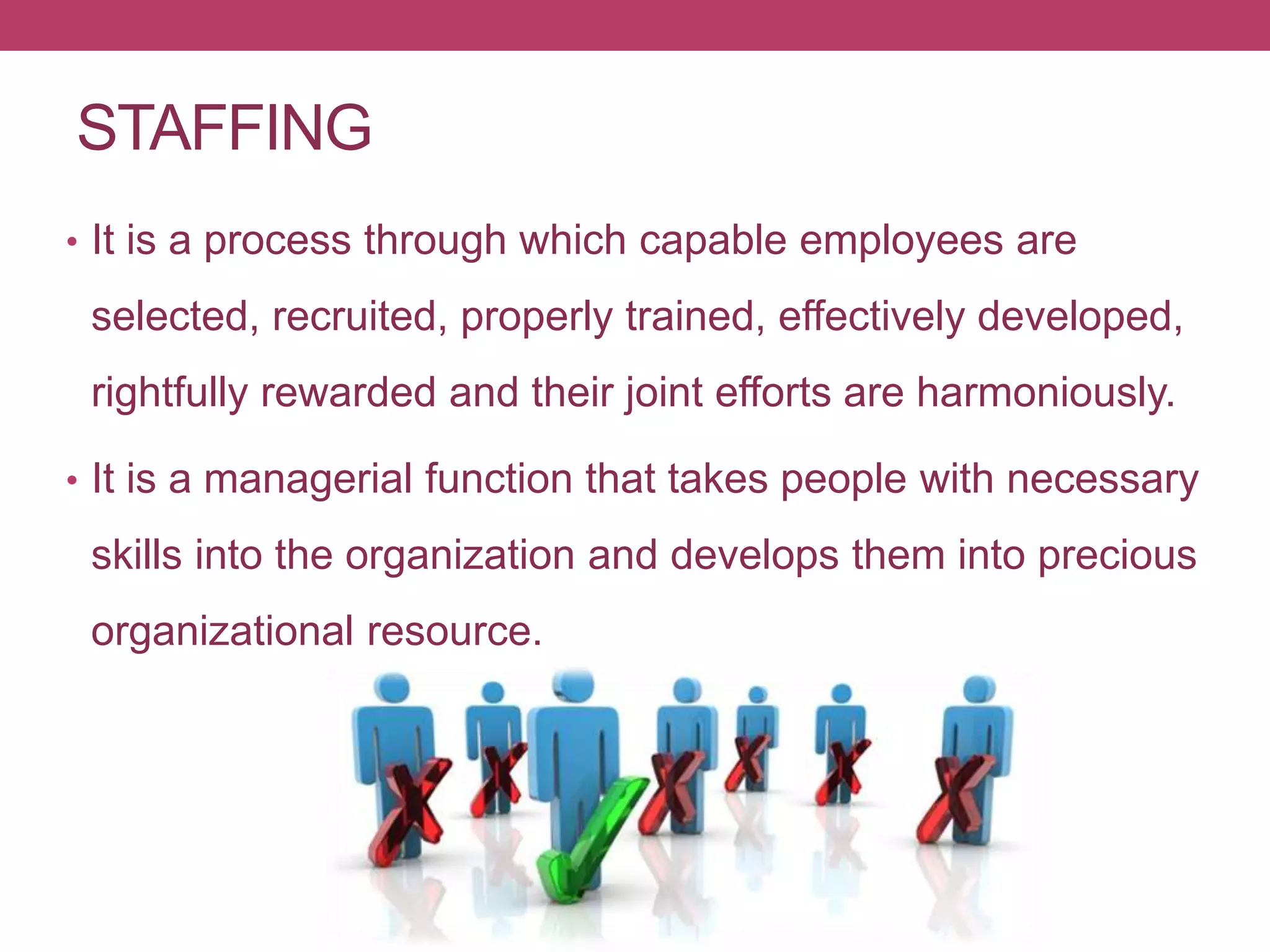 STAFFING

• It is a process through which capable employees are selected, recruited, properly trained, effectively developed, rightfully rewarded and their joint efforts are harmoniously.

• It is a managerial function that takes people with necessary skills into the organization and develops them into precious organizational resource.